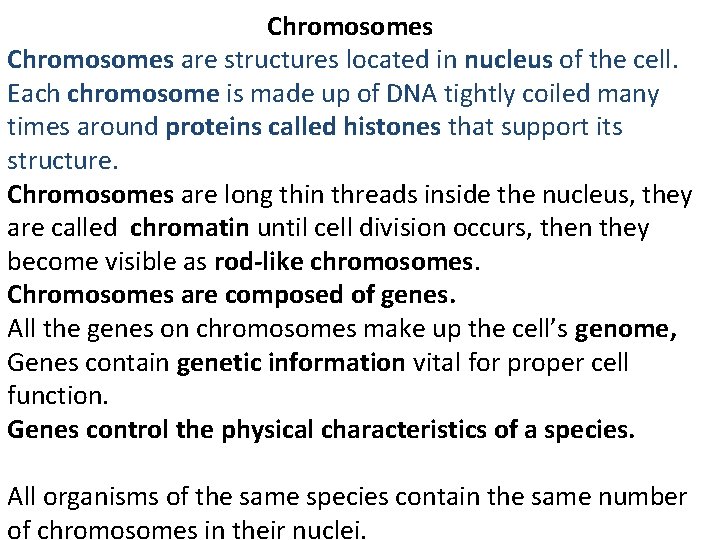 Chromosomes

Chromosomes are structures located in nucleus of the cell. Each chromosome is made up of DNA tightly coiled many times around proteins called histones that support its structure.

Chromosomes are long thin threads inside the nucleus, they are called chromatin until cell division occurs, then they become visible as rod-like chromosomes.

Chromosomes are composed of genes.

All the genes on chromosomes make up the cell's genome, Genes contain genetic information vital for proper cell function.

Genes control the physical characteristics of a species.

All organisms of the same species contain the same number of chromosomes in their nuclei.